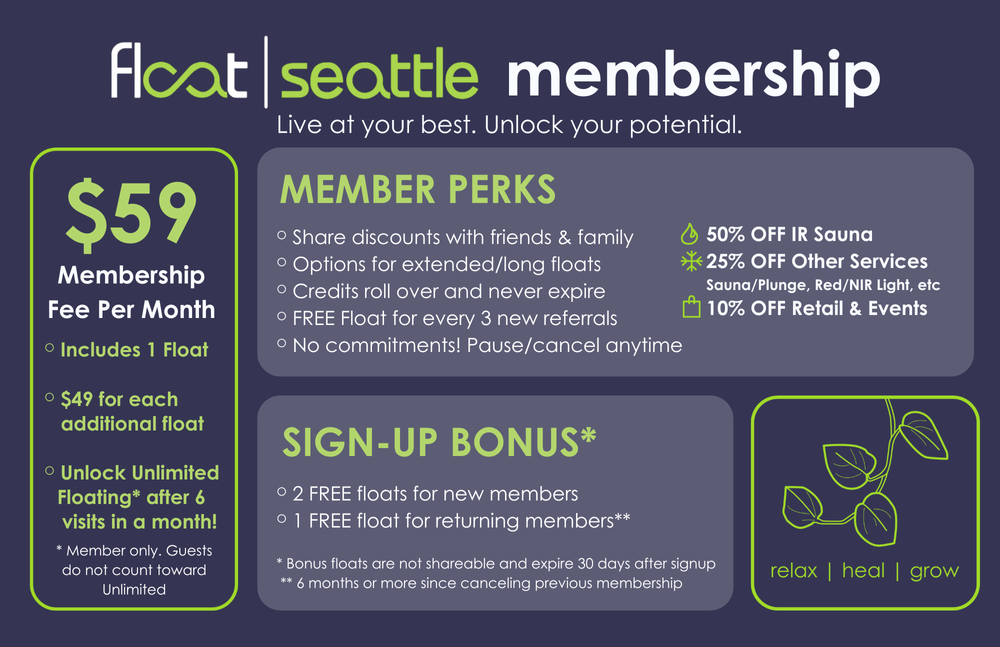 float | seattle membership
Live at your best. Unlock your potential.

$59
Membership Fee Per Month

○ Includes 1 Float

○ $49 for each additional float

○ Unlock Unlimited Floating* after 6 visits in a month!

* Member only. Guests do not count toward Unlimited

MEMBER PERKS

○ Share discounts with friends & family
○ Options for extended/long floats
○ Credits roll over and never expire
○ FREE Float for every 3 new referrals
○ No commitments! Pause/cancel anytime

50% OFF IR Sauna
25% OFF Other Services
Sauna/Plunge, Red/NIR Light, etc
10% OFF Retail & Events

SIGN-UP BONUS*

○ 2 FREE floats for new members
○ 1 FREE float for returning members**

* Bonus floats are not shareable and expire 30 days after signup
** 6 months or more since canceling previous membership

relax | heal | grow